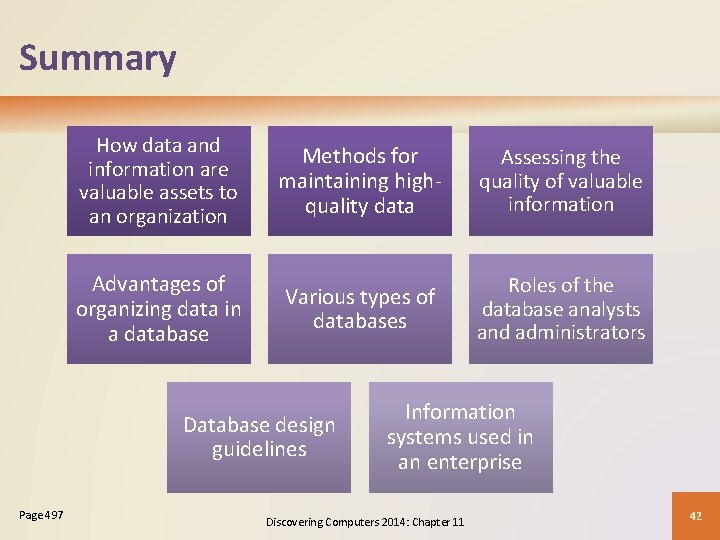 Summary

How data and information are valuable assets to an organization

Methods for maintaining high-quality data

Assessing the quality of valuable information

Advantages of organizing data in a database

Various types of databases

Roles of the database analysts and administrators

Database design guidelines

Information systems used in an enterprise

Page 497

Discovering Computers 2014: Chapter 11

42